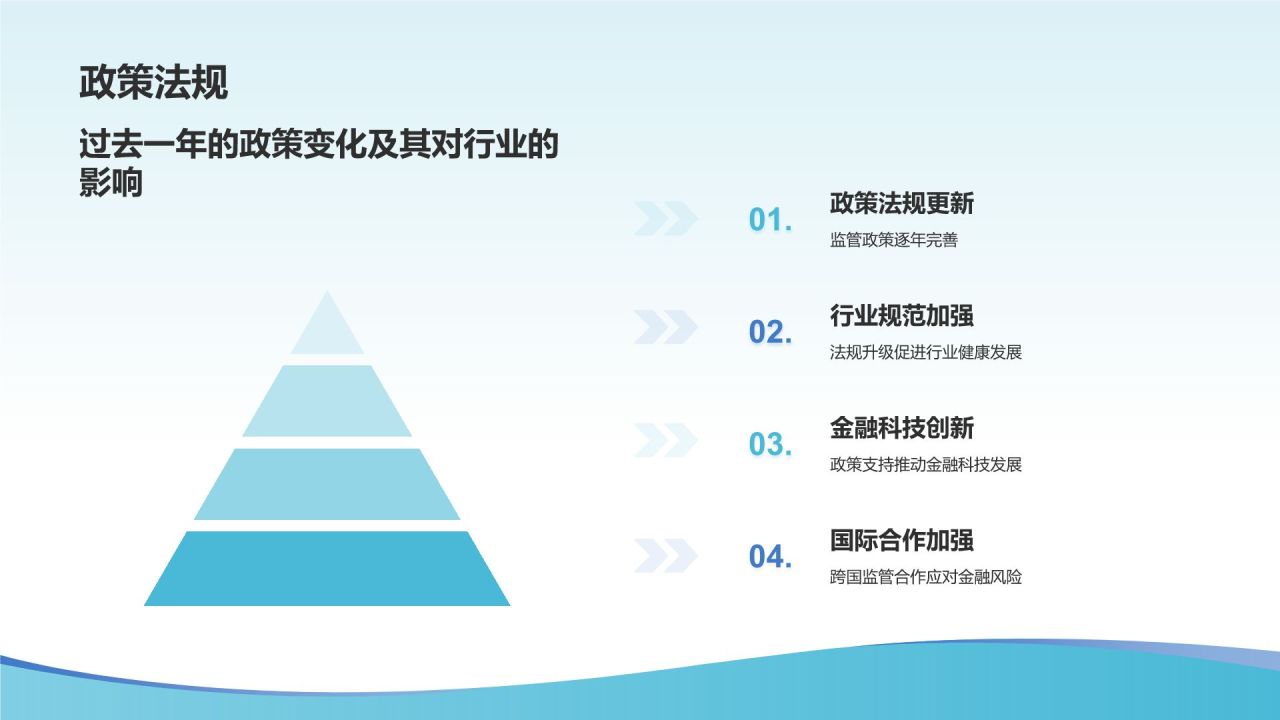 政策法规

过去一年的政策变化及其对行业的影响

01.
政策法规更新
监管政策逐年完善

02.
行业规范加强
法规升级促进行业健康发展

03.
金融科技创新
政策支持推动金融科技发展

04.
国际合作加强
跨国监管合作应对金融风险